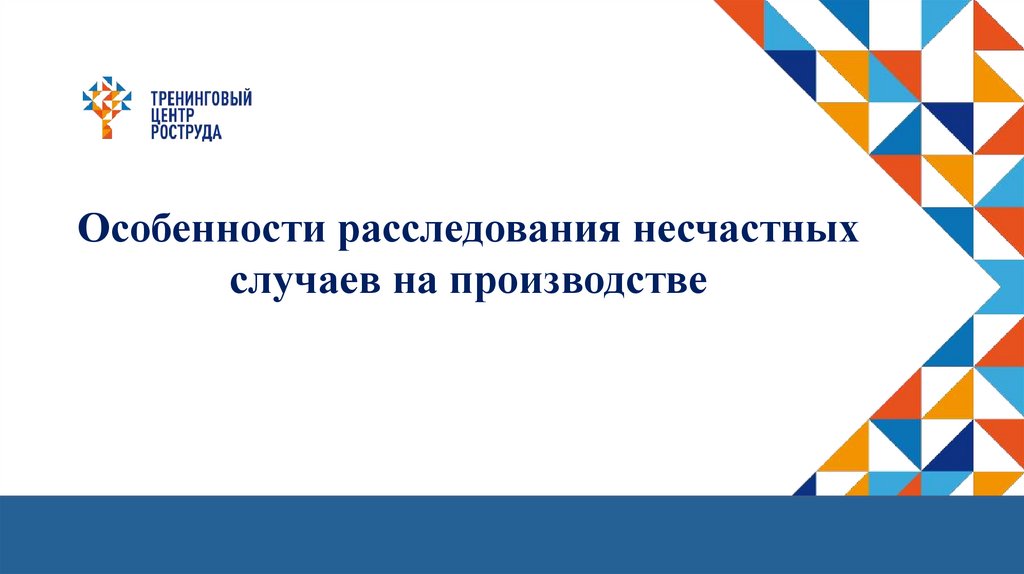 ТРЕНИНГОВЫЙ ЦЕНТР РОСТРУДА

Особенности расследования несчастных случаев на производстве